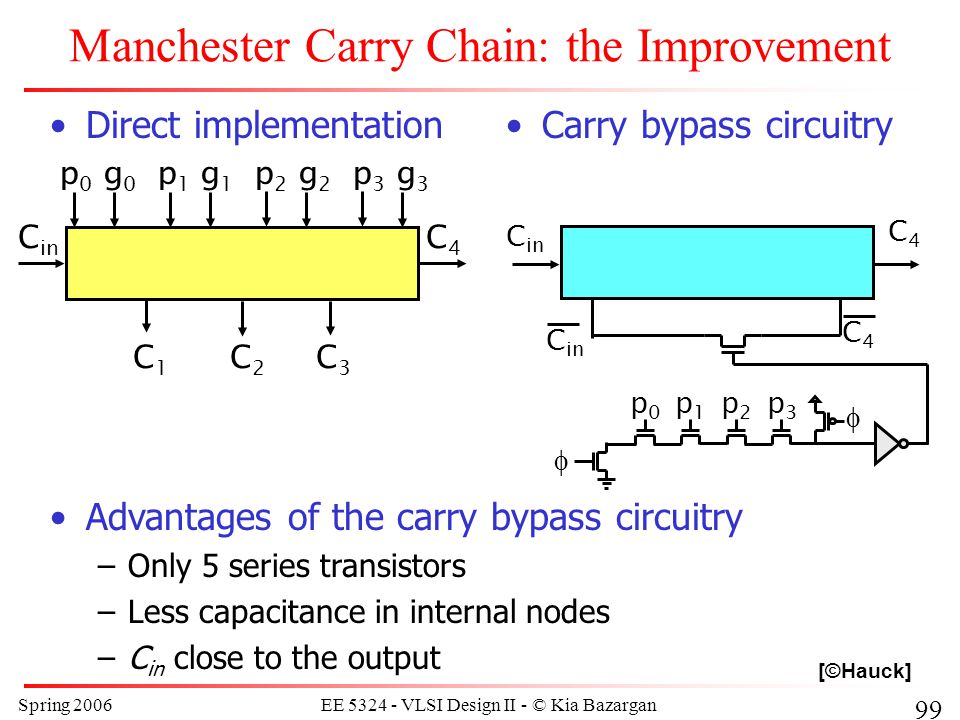 Manchester Carry Chain: the Improvement

• Direct implementation

$p_0$ $g_0$ $p_1$ $g_1$ $p_2$ $g_2$ $p_3$ $g_3$

$C_{in}$

$C_4$

$C_1$ $C_2$ $C_3$

• Carry bypass circuitry

$C_{in}$

$C_4$

$\overline{C_{in}}$

$\overline{C_4}$

$p_0$ $p_1$ $p_2$ $p_3$

$\phi$

$\phi$

• Advantages of the carry bypass circuitry

– Only 5 series transistors

– Less capacitance in internal nodes

– $C_{in}$ close to the output

[©Hauck]

Spring 2006

EE 5324 - VLSI Design II - © Kia Bazargan

99